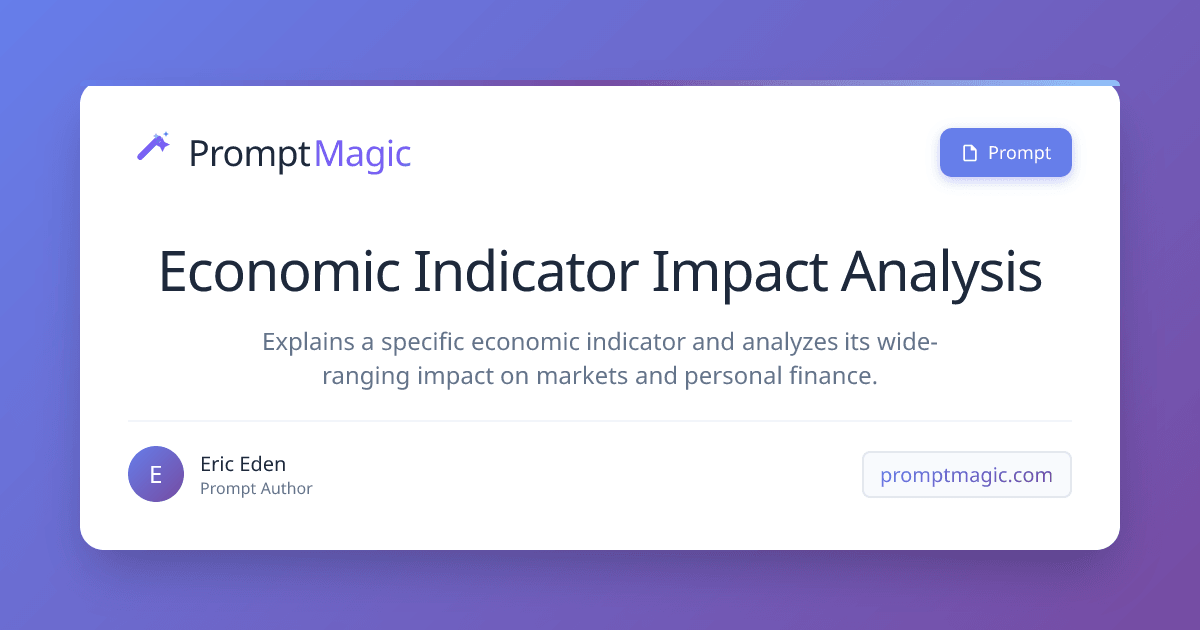 PromptMagic

Prompt

Economic Indicator Impact Analysis

Explains a specific economic indicator and analyzes its wide-ranging impact on markets and personal finance.

E

Eric Eden
Prompt Author

promptmagic.com